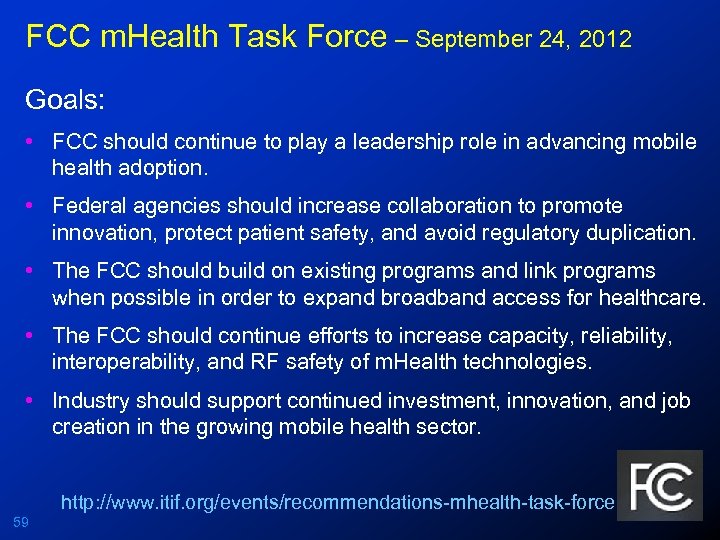 FCC mHealth Task Force – September 24, 2012

Goals:

• FCC should continue to play a leadership role in advancing mobile health adoption.

• Federal agencies should increase collaboration to promote innovation, protect patient safety, and avoid regulatory duplication.

• The FCC should build on existing programs and link programs when possible in order to expand broadband access for healthcare.

• The FCC should continue efforts to increase capacity, reliability, interoperability, and RF safety of mHealth technologies.

• Industry should support continued investment, innovation, and job creation in the growing mobile health sector.

http://www.itif.org/events/recommendations-mhealth-task-force

FCC

59